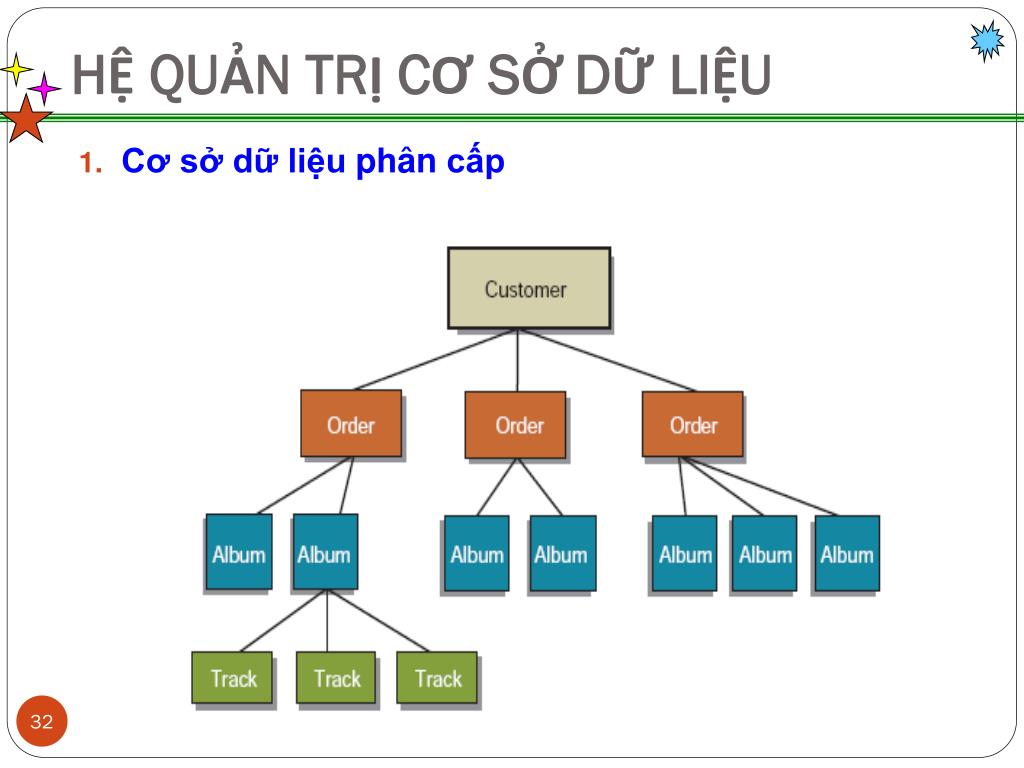 HỆ QUẢN TRỊ CƠ SỞ DỮ LIỆU

1. Cơ sở dữ liệu phân cấp

Customer

Order Order Order

Album Album Album Album Album Album Album

Track Track Track

32